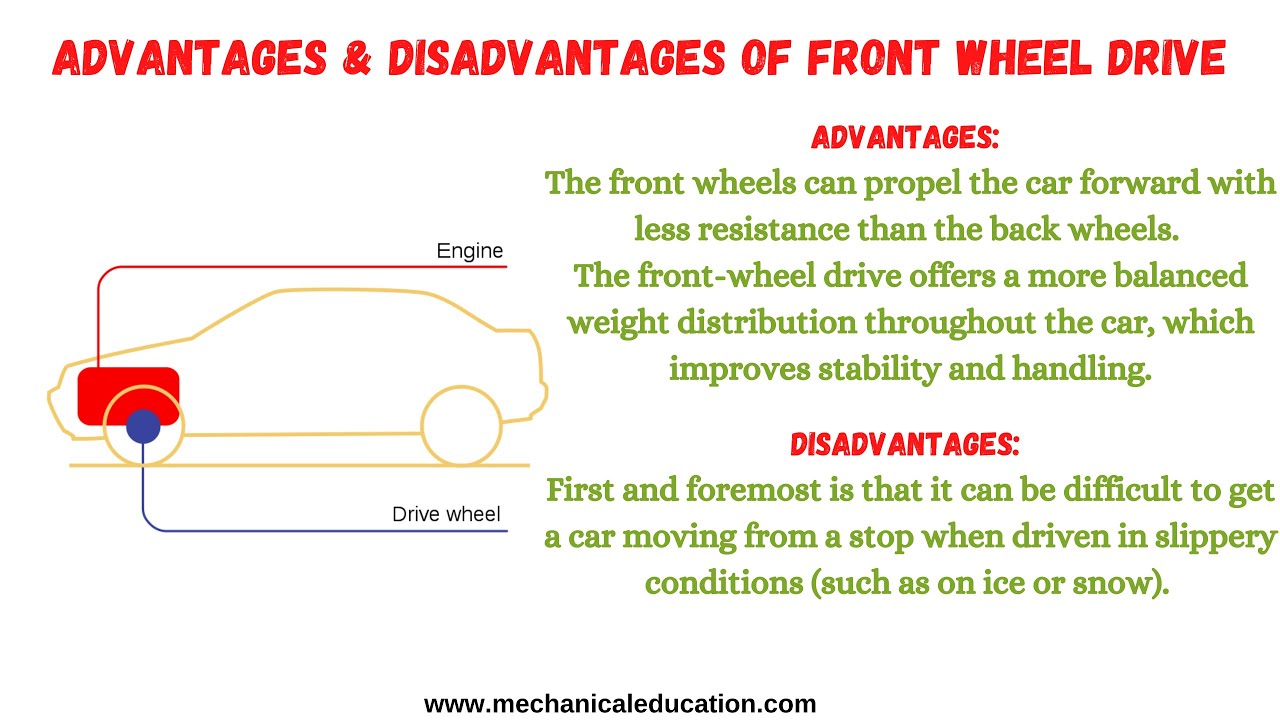 ADVANTAGES & DISADVANTAGES OF FRONT WHEEL DRIVE

Engine

Drive wheel

ADVANTAGES:
The front wheels can propel the car forward with less resistance than the back wheels.
The front-wheel drive offers a more balanced weight distribution throughout the car, which improves stability and handling.

DISADVANTAGES:
First and foremost is that it can be difficult to get a car moving from a stop when driven in slippery conditions (such as on ice or snow).

www.mechanicaleducation.com